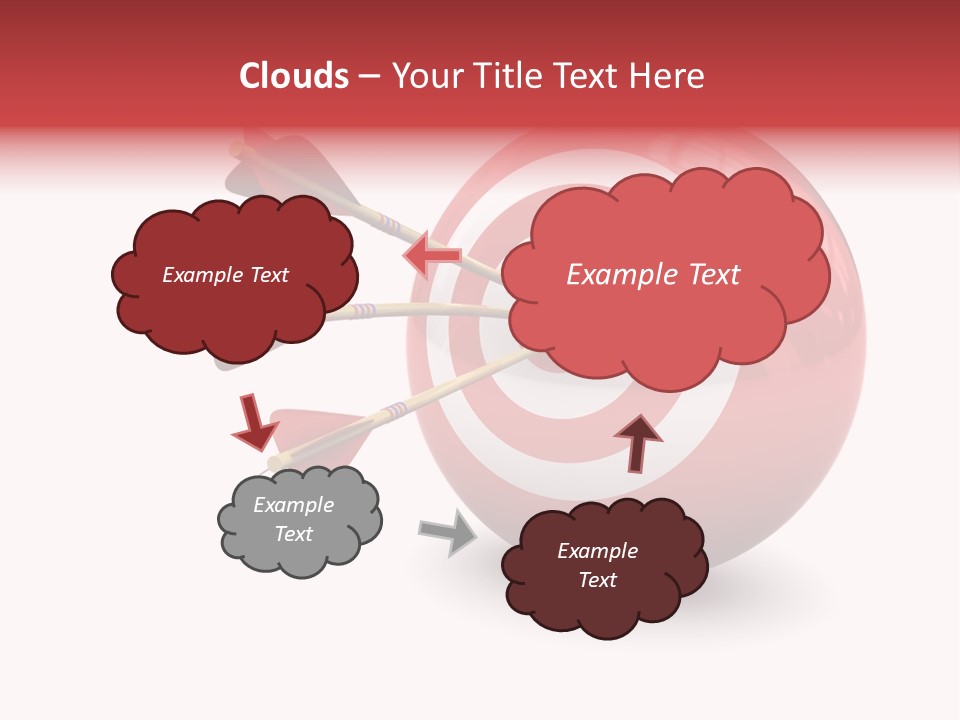 Clouds – Your Title Text Here

Example Text

Example Text

Example Text

Example Text